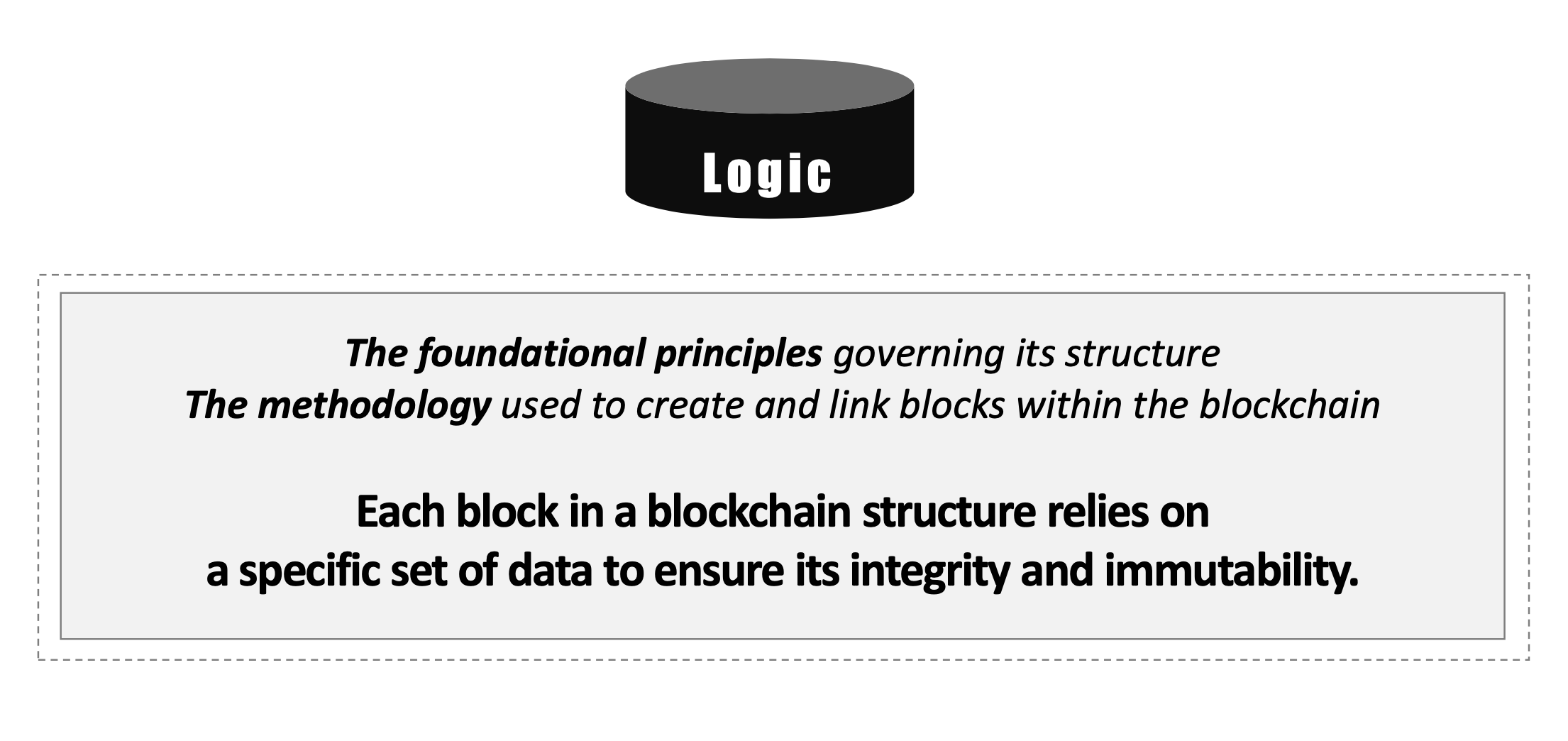 Logic

The foundational principles governing its structure
The methodology used to create and link blocks within the blockchain

Each block in a blockchain structure relies on a specific set of data to ensure its integrity and immutability.